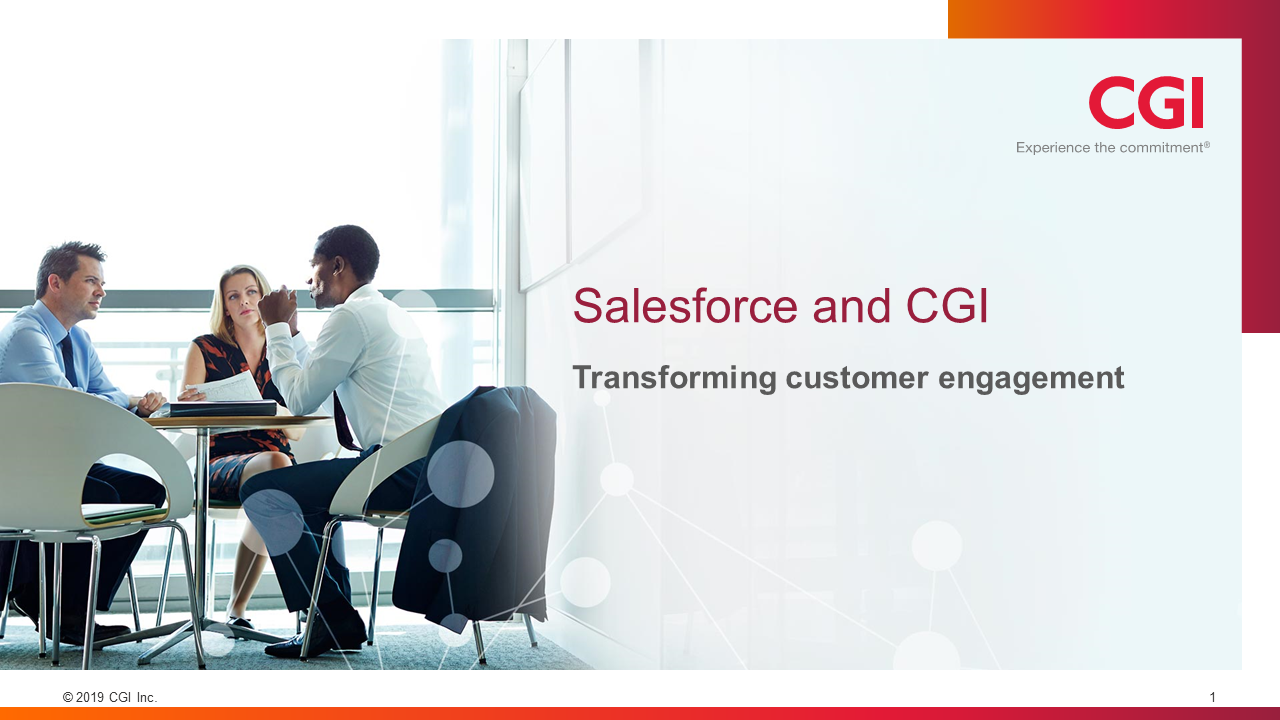 CGI
Experience the commitment®

Salesforce and CGI

Transforming customer engagement

© 2019 CGI Inc.

1